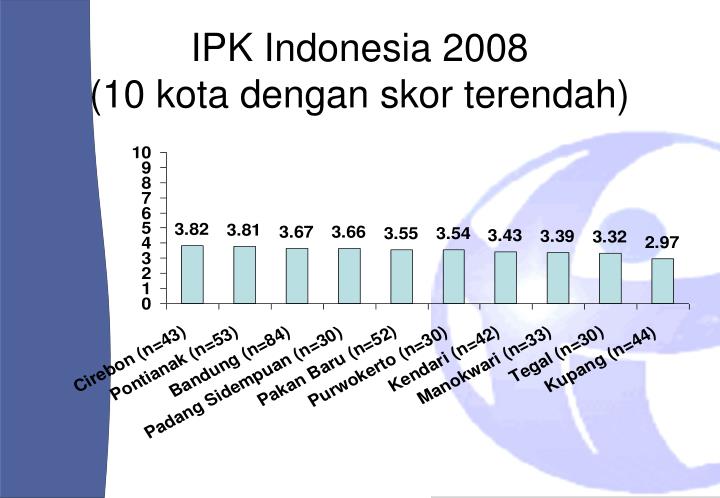 IPK Indonesia 2008
(10 kota dengan skor terendah)

10
9
8
7
6
5
4
3
2
1
0

3.82
3.81
3.67
3.66
3.55
3.54
3.43
3.39
3.32
2.97

Cirebon (n=43)
Pontianak (n=53)
Bandung (n=84)
Padang Sidempuan (n=30)
Pakan Baru (n=52)
Purwokerto (n=30)
Kendari (n=42)
Manokwari (n=33)
Tegal (n=30)
Kupang (n=44)